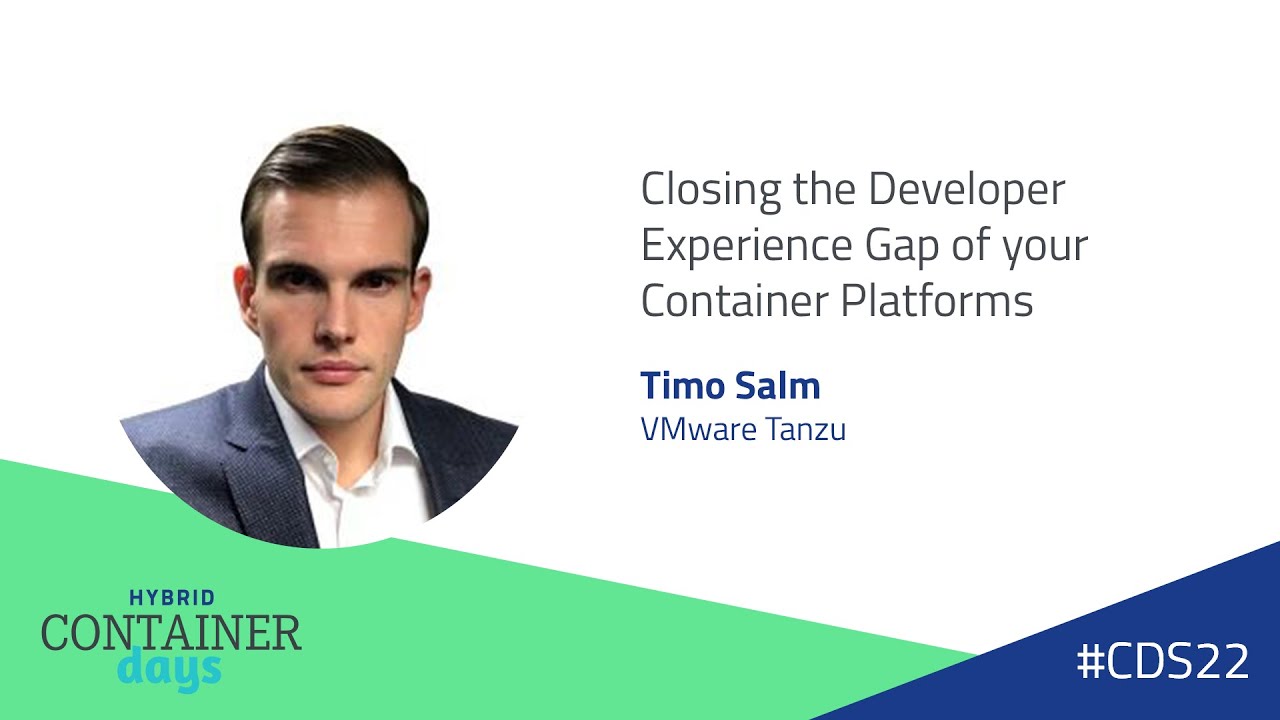 Closing the Developer Experience Gap of your Container Platforms

Timo Salm
VMware Tanzu

HYBRID
CONTAINER
days

#CDS22